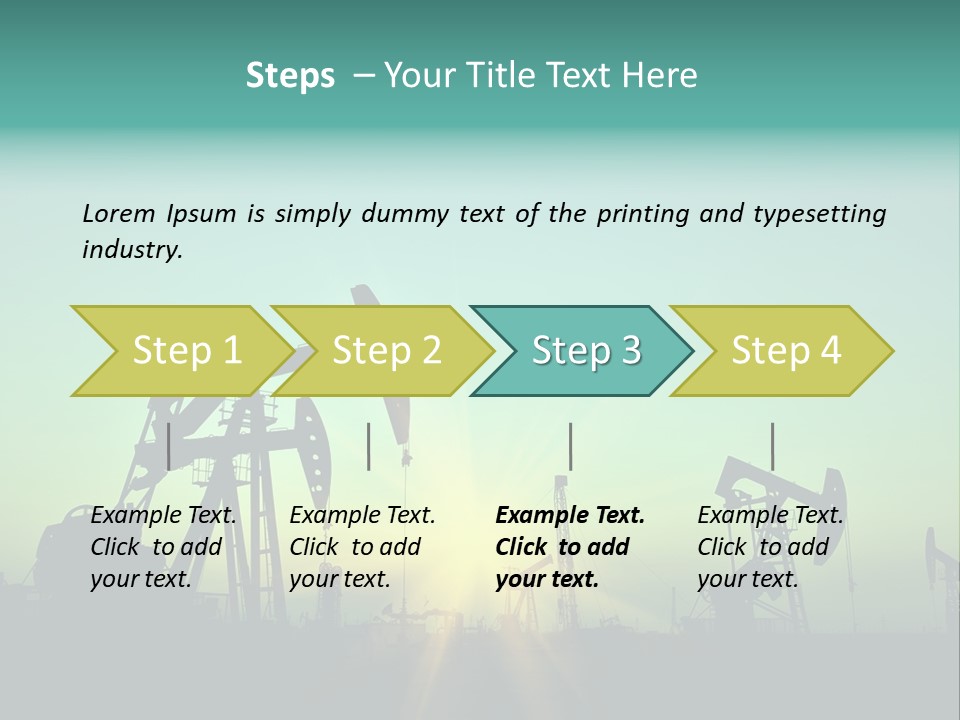 Steps – Your Title Text Here

Lorem Ipsum is simply dummy text of the printing and typesetting industry.

Step 1

Step 2

Step 3

Step 4

Example Text. Click to add your text.

Example Text. Click to add your text.

Example Text. Click to add your text.

Example Text. Click to add your text.